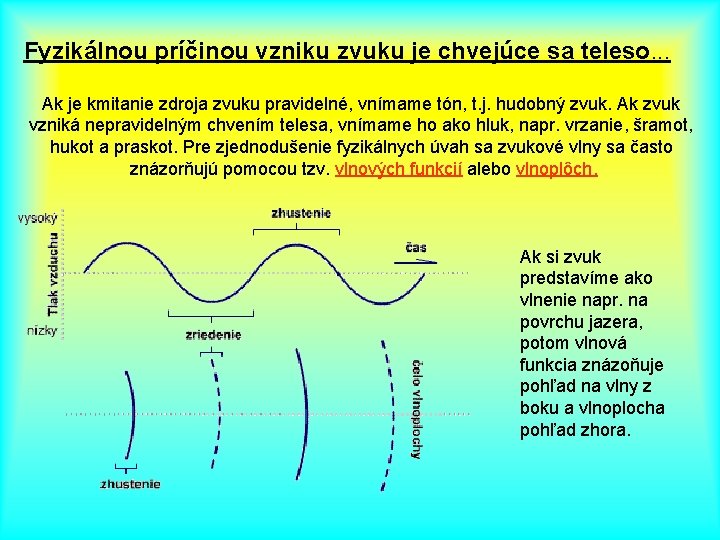 Fyzikálnou príčinou vzniku zvuku je chvejúce sa teleso...

Ak je kmitanie zdroja zvuku pravidelné, vnímame tón, t.j. hudobný zvuk. Ak zvuk vzniká nepravidelným chvením telesa, vnímame ho ako hluk, napr. vrzanie, šramot, hukot a praskot. Pre zjednodušenie fyzikálnych úvah sa zvukové vlny sa často znázorňujú pomocou tzv. vlnových funkcií alebo vlnoplôch.

vysoký

Tlak vzduchu

nízky

zhustenie

čas

zriedenie

čelo vlnoplochy

zhustenie

Ak si zvuk predstavíme ako vlnenie napr. na povrchu jazera, potom vlnová funkcia znázoňuje pohľad na vlny z boku a vlnoplocha pohľad zhora.